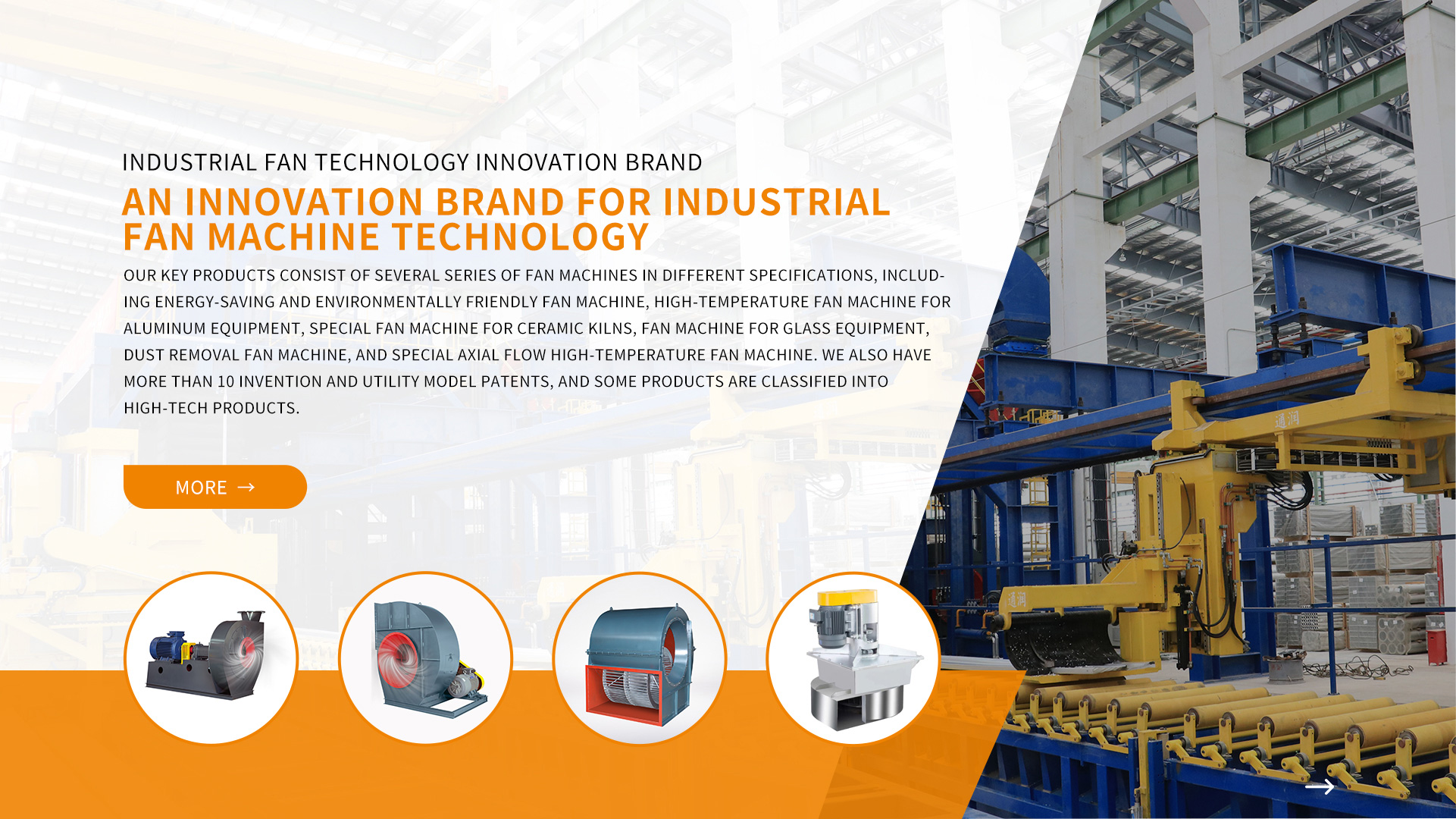 INDUSTRIAL FAN TECHNOLOGY INNOVATION BRAND

AN INNOVATION BRAND FOR INDUSTRIAL FAN MACHINE TECHNOLOGY

OUR KEY PRODUCTS CONSIST OF SEVERAL SERIES OF FAN MACHINES IN DIFFERENT SPECIFICATIONS, INCLUDING ENERGY-SAVING AND ENVIRONMENTALLY FRIENDLY FAN MACHINE, HIGH-TEMPERATURE FAN MACHINE FOR ALUMINUM EQUIPMENT, SPECIAL FAN MACHINE FOR CERAMIC KILNS, FAN MACHINE FOR GLASS EQUIPMENT, DUST REMOVAL FAN MACHINE, AND SPECIAL AXIAL FLOW HIGH-TEMPERATURE FAN MACHINE. WE ALSO HAVE MORE THAN 10 INVENTION AND UTILITY MODEL PATENTS, AND SOME PRODUCTS ARE CLASSIFIED INTO HIGH-TECH PRODUCTS.

MORE →

通润

通润

→